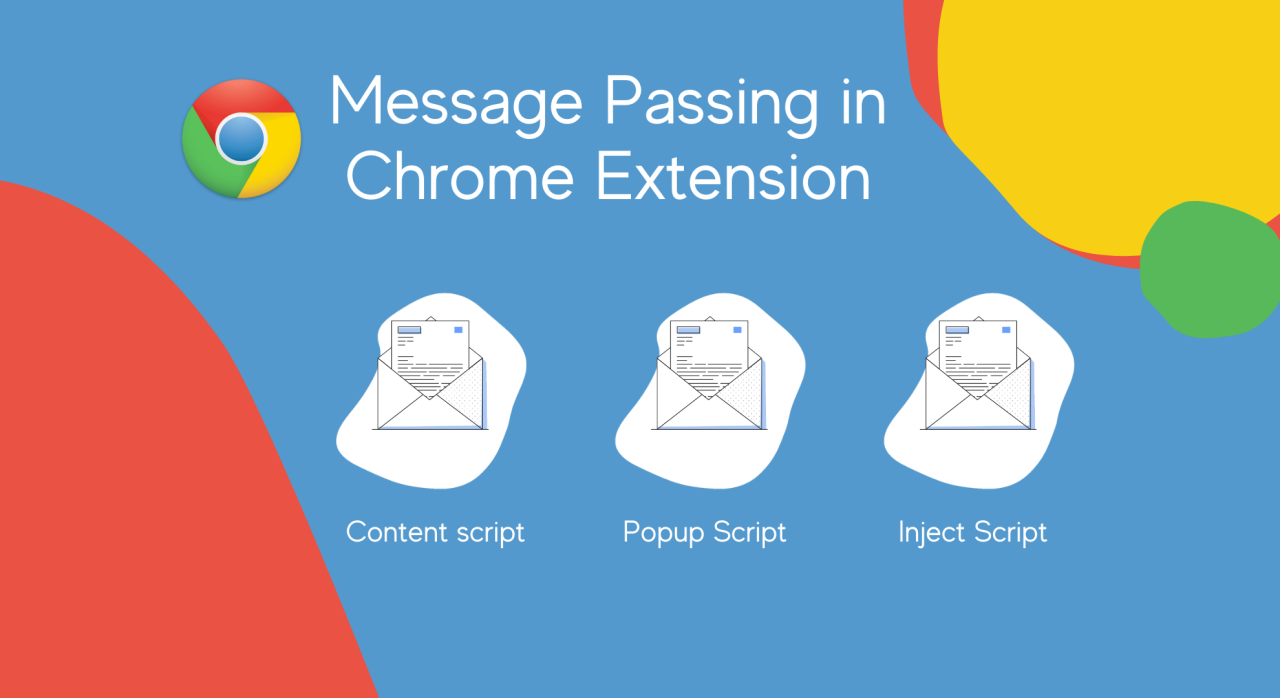 Message Passing in Chrome Extension

Content script

Popup Script

Inject Script